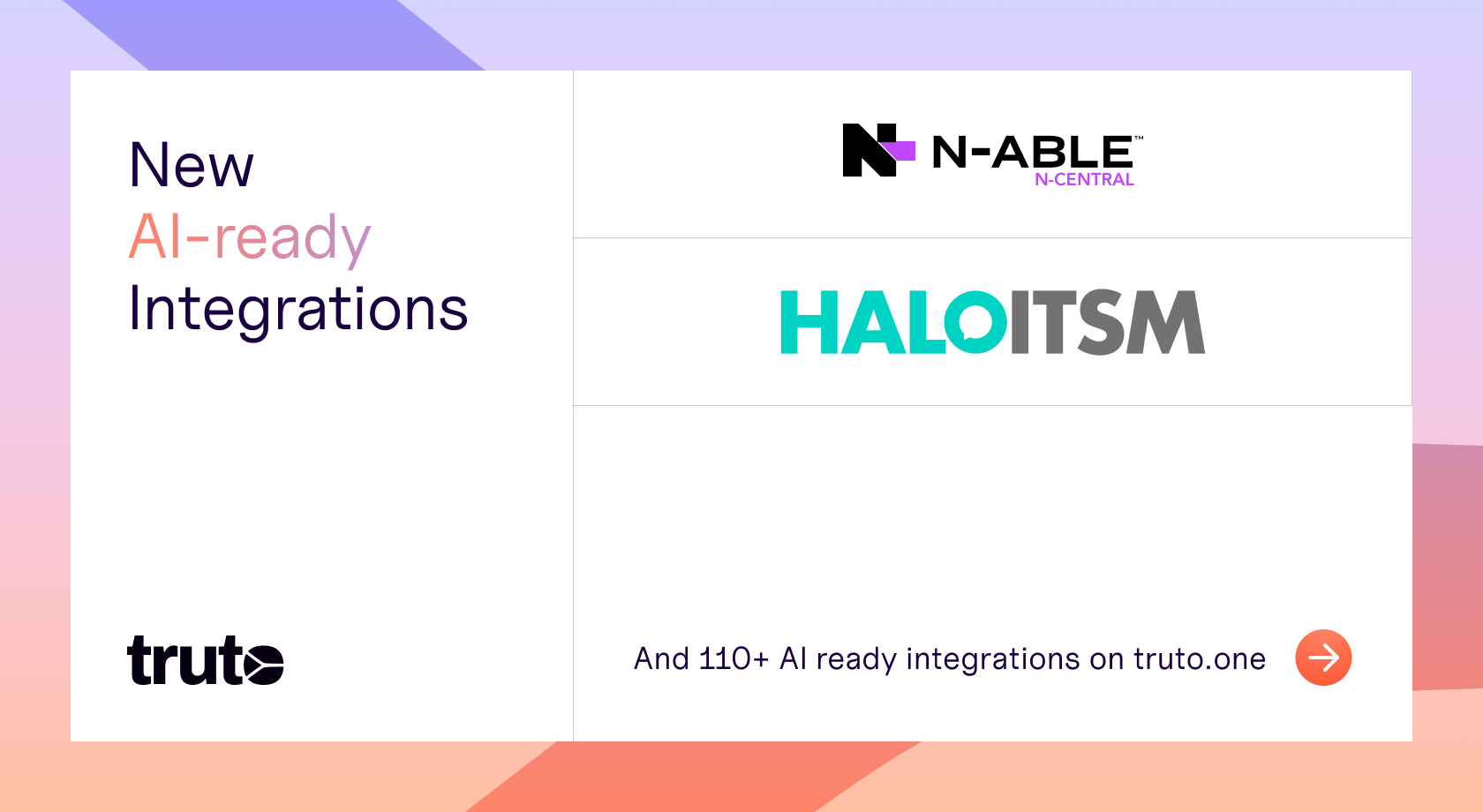 New
AI-ready
Integrations

truto

N-ABLE™
N-CENTRAL

HALOITSM

And 110+ AI ready integrations on truto.one